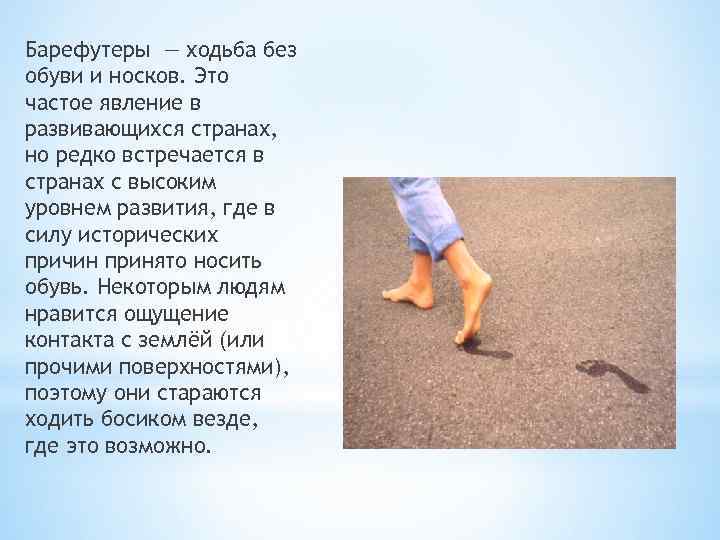 Барефутеры — ходьба без обуви и носков. Это частое явление в развивающихся странах, но редко встречается в странах с высоким уровнем развития, где в силу исторических причин принято носить обувь. Некоторым людям нравится ощущение контакта с землёй (или прочими поверхностями), поэтому они стараются ходить босиком везде, где это возможно.